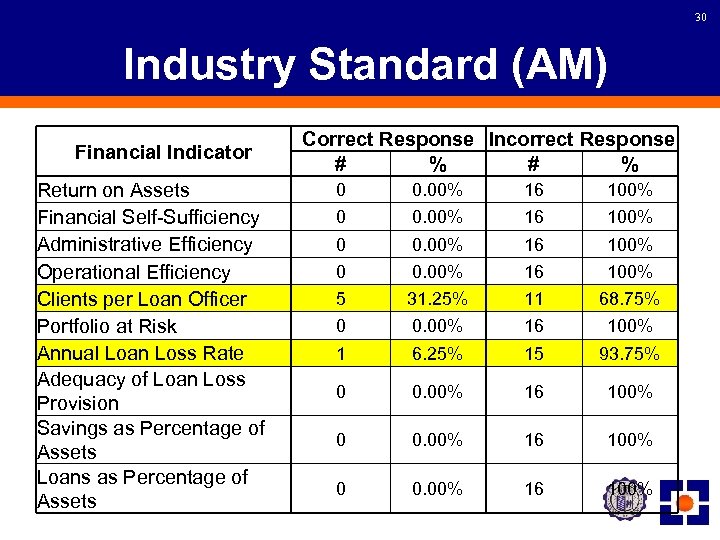 30

Industry Standard (AM)

| Financial Indicator | Correct Response # | Correct Response % | Incorrect Response # | Incorrect Response % |
|---|---|---|---|---|
| Return on Assets | 0 | 0.00% | 16 | 100% |
| Financial Self-Sufficiency | 0 | 0.00% | 16 | 100% |
| Administrative Efficiency | 0 | 0.00% | 16 | 100% |
| Operational Efficiency | 0 | 0.00% | 16 | 100% |
| Clients per Loan Officer | 5 | 31.25% | 11 | 68.75% |
| Portfolio at Risk | 0 | 0.00% | 16 | 100% |
| Annual Loan Loss Rate | 1 | 6.25% | 15 | 93.75% |
| Adequacy of Loan Loss Provision | 0 | 0.00% | 16 | 100% |
| Savings as Percentage of Assets | 0 | 0.00% | 16 | 100% |
| Loans as Percentage of Assets | 0 | 0.00% | 16 | 100% |